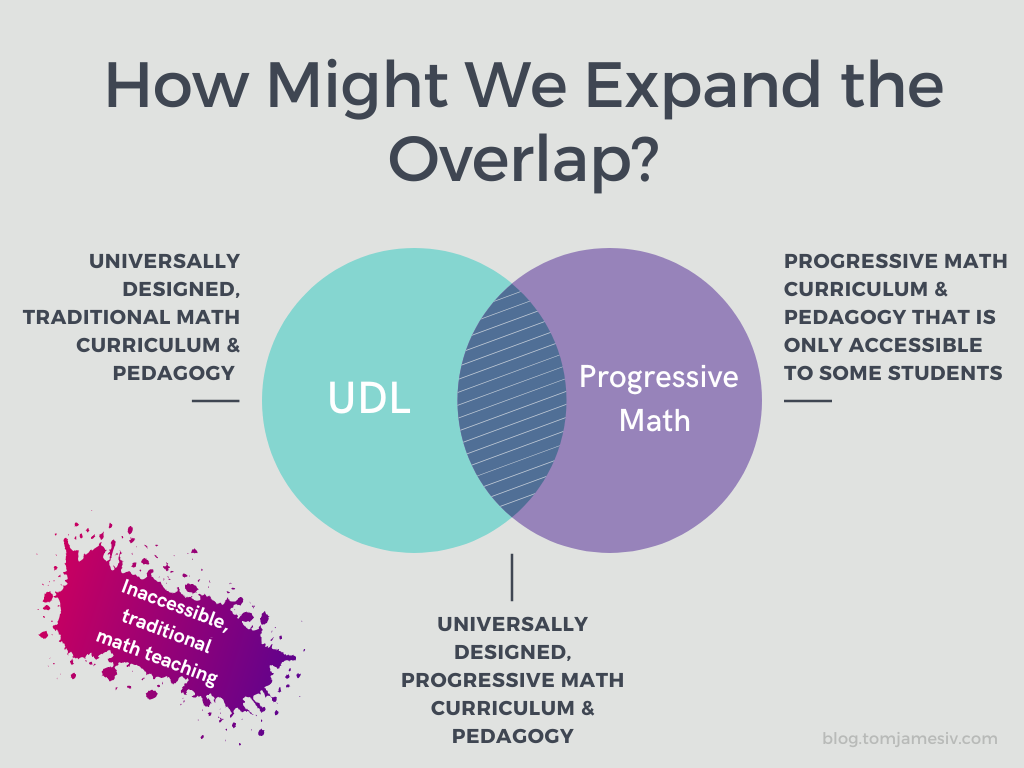 How Might We Expand the Overlap?

UNIVERSALLY DESIGNED, TRADITIONAL MATH CURRICULUM & PEDAGOGY

UDL

Progressive Math

PROGRESSIVE MATH CURRICULUM & PEDAGOGY THAT IS ONLY ACCESSIBLE TO SOME STUDENTS

Inaccessible, traditional math teaching

UNIVERSALLY DESIGNED, PROGRESSIVE MATH CURRICULUM & PEDAGOGY

blog.tomjamesiv.com